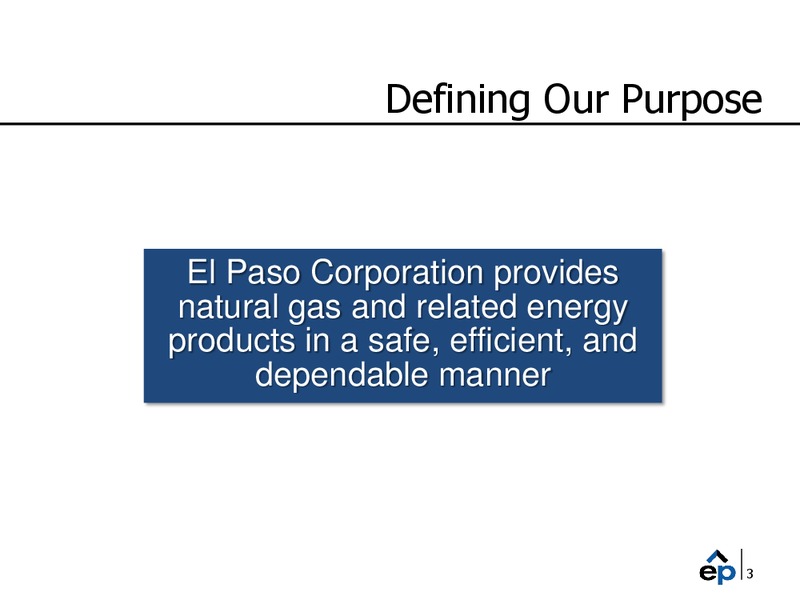 Defining Our Purpose

El Paso Corporation provides natural gas and related energy products in a safe, efficient, and dependable manner

ep

3